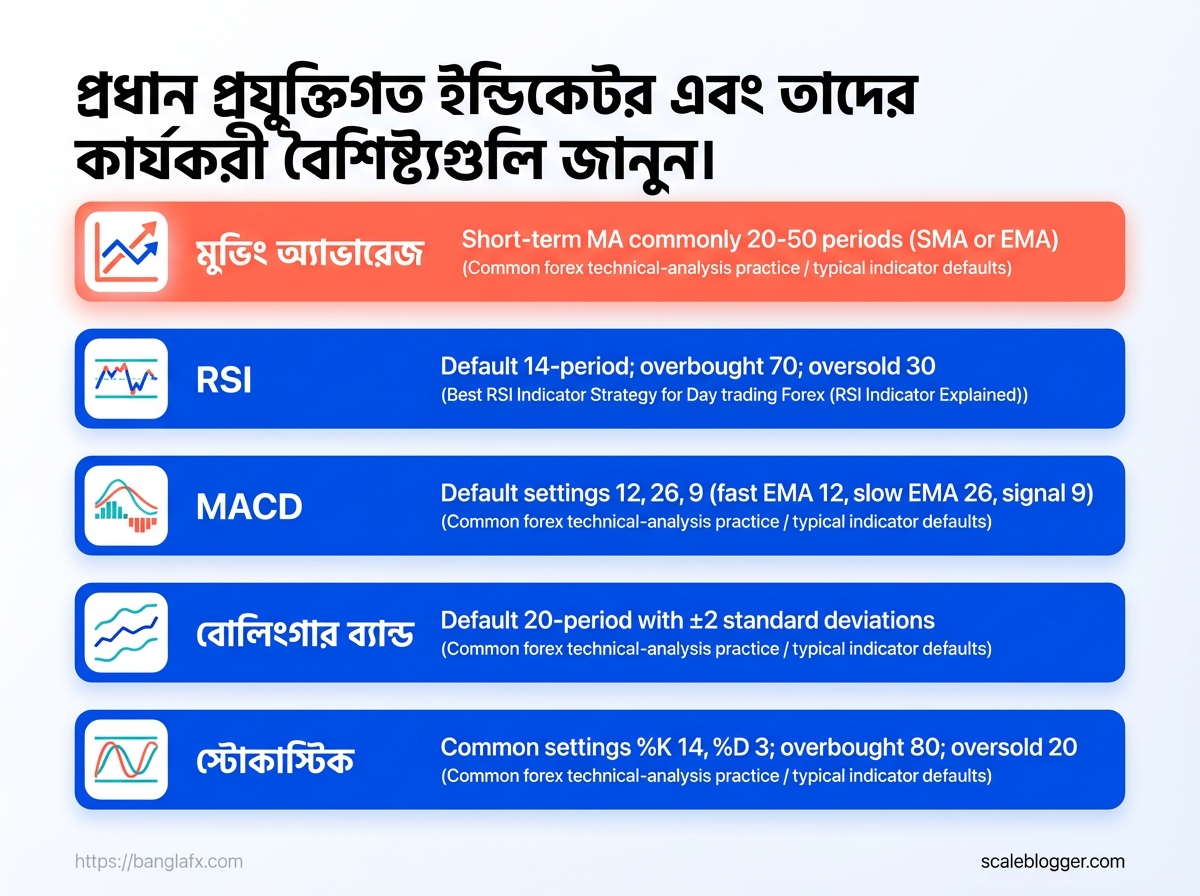 প্রধান প্রযুক্তিগত ইন্ডিকেটর এবং তাদের কার্যকরী বৈশিষ্ট্যগুলি জানুন।

মুভিং অ্যাভারেজ
Short-term MA commonly 20-50 periods (SMA or EMA)
(Common forex technical-analysis practice / typical indicator defaults)

RSI
Default 14-period; overbought 70; oversold 30
(Best RSI Indicator Strategy for Day trading Forex (RSI Indicator Explained))

MACD
Default settings 12, 26, 9 (fast EMA 12, slow EMA 26, signal 9)
(Common forex technical-analysis practice / typical indicator defaults)

বোলিংগার ব্যান্ড
Default 20-period with ±2 standard deviations
(Common forex technical-analysis practice / typical indicator defaults)

স্টোকাস্টিক
Common settings %K 14, %D 3; overbought 80; oversold 20
(Common forex technical-analysis practice / typical indicator defaults)

https://banglafx.com
scaleblogger.com